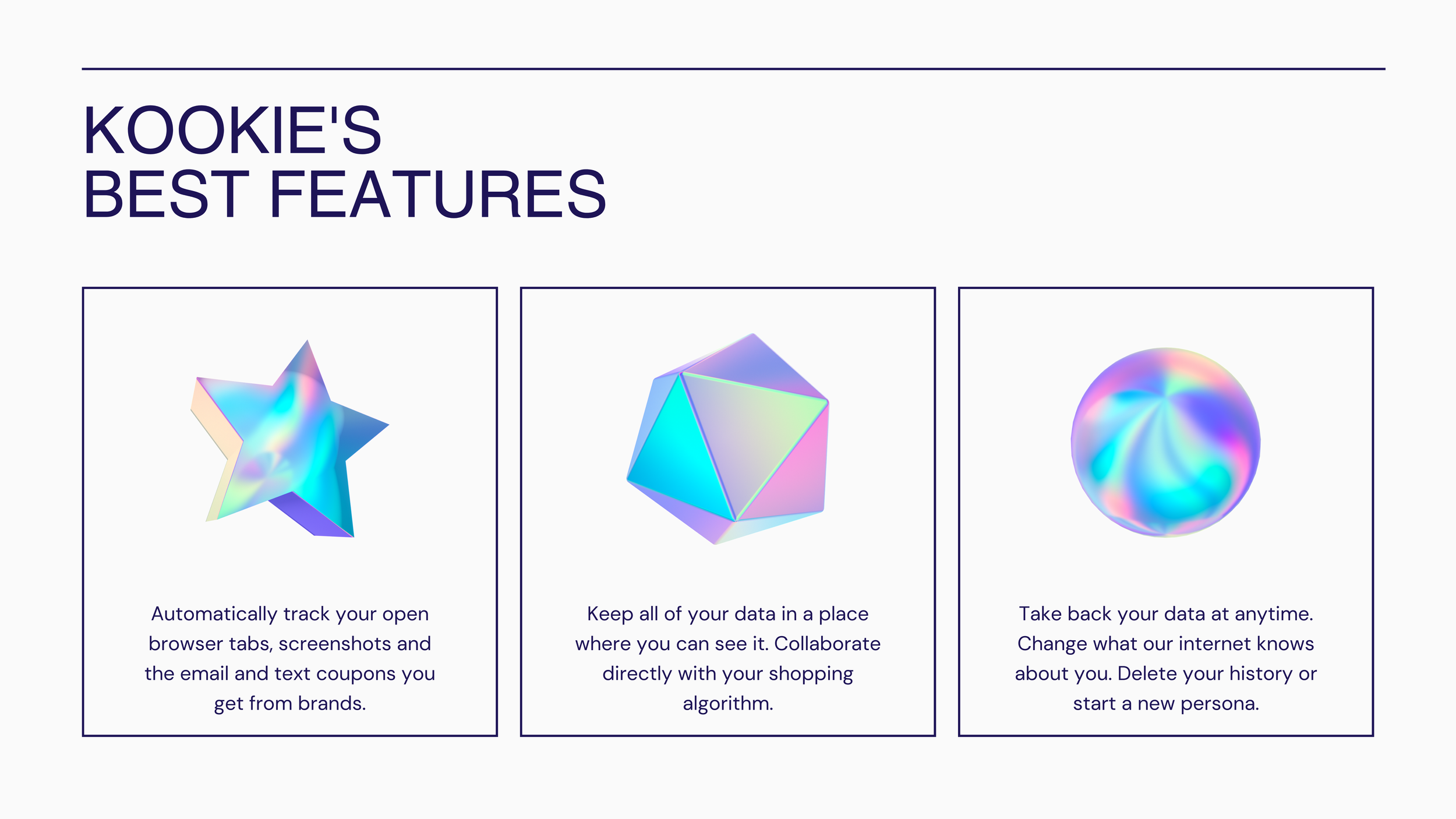 KOOKIE'S
BEST FEATURES

Automatically track your open browser tabs, screenshots and the email and text coupons you get from brands.

Keep all of your data in a place where you can see it. Collaborate directly with your shopping algorithm.

Take back your data at anytime. Change what our internet knows about you. Delete your history or start a new persona.